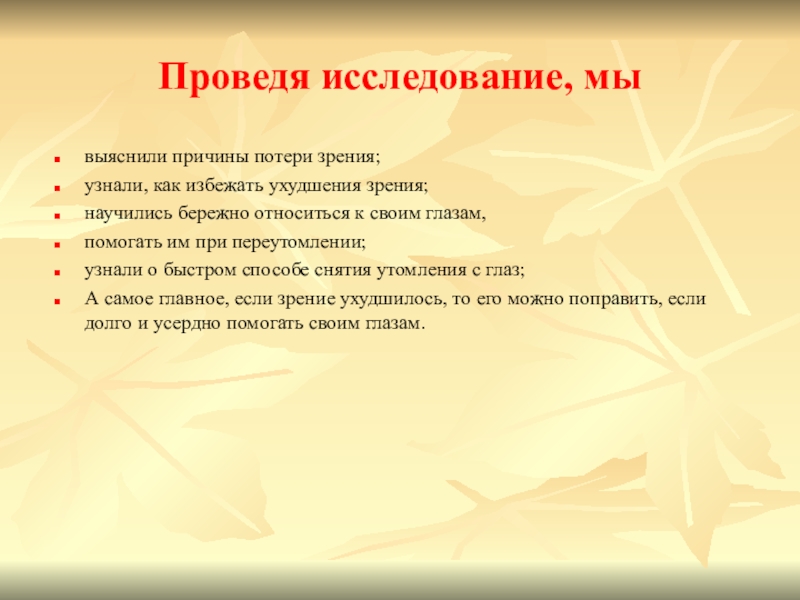 Проведя исследование, мы

- выяснили причины потери зрения;
- узнали, как избежать ухудшения зрения;
- научились бережно относиться к своим глазам,
- помогать им при переутомлении;
- узнали о быстром способе снятия утомления с глаз;
- А самое главное, если зрение ухудшилось, то его можно поправить, если долго и усердно помогать своим глазам.